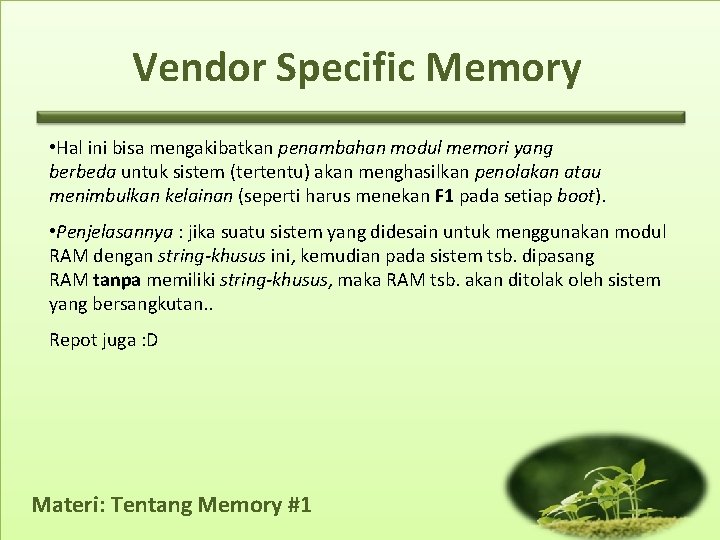 Vendor Specific Memory

•Hal ini bisa mengakibatkan penambahan modul memori yang berbeda untuk sistem (tertentu) akan menghasilkan penolakan atau menimbulkan kelainan (seperti harus menekan F1 pada setiap boot).

•Penjelasannya : jika suatu sistem yang didesain untuk menggunakan modul RAM dengan string-khusus ini, kemudian pada sistem tsb. dipasang RAM tanpa memiliki string-khusus, maka RAM tsb. akan ditolak oleh sistem yang bersangkutan..

Repot juga :D

Materi: Tentang Memory #1